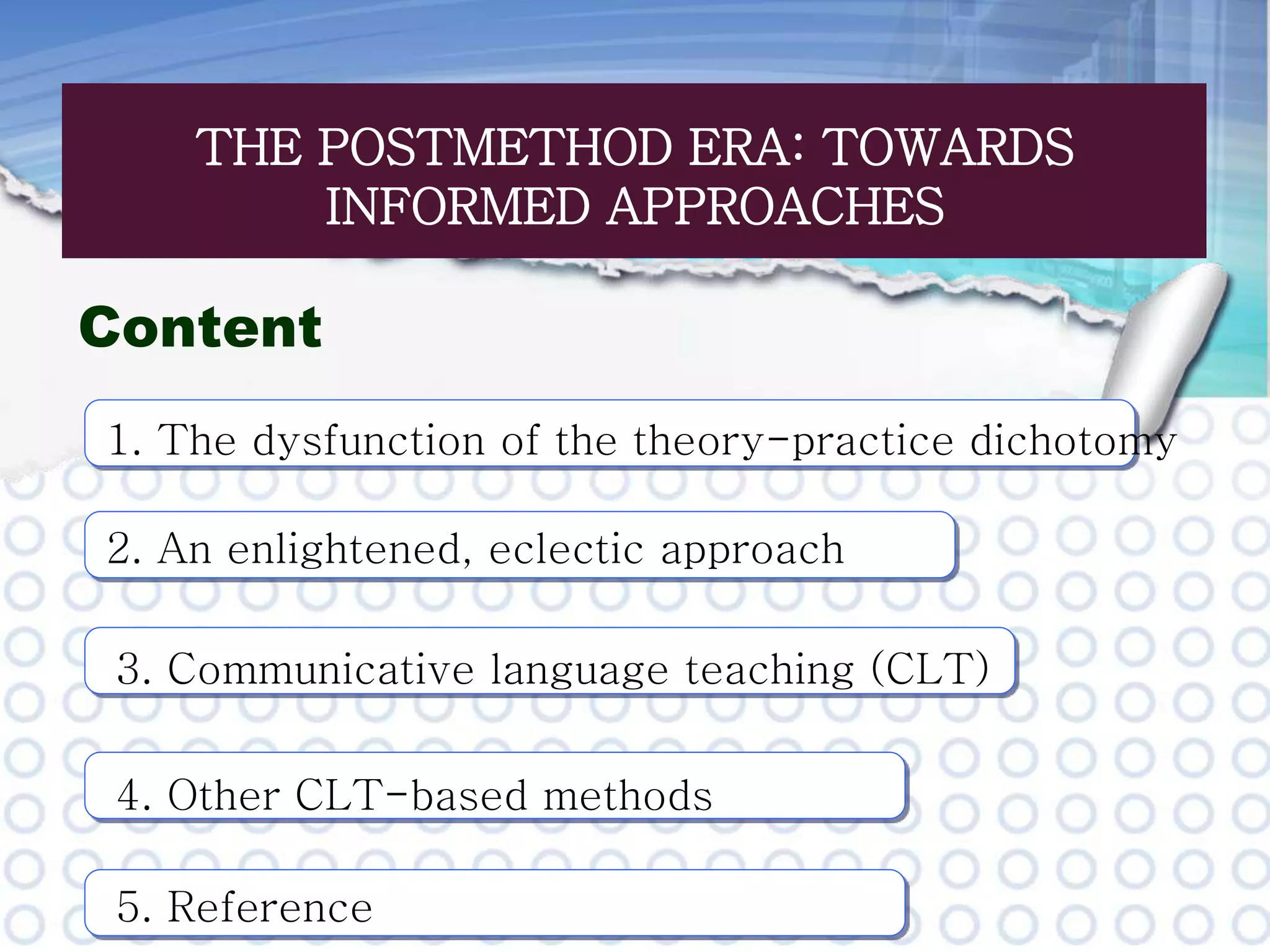 THE POSTMETHOD ERA: TOWARDS INFORMED APPROACHES

Content

1. The dysfunction of the theory-practice dichotomy

2. An enlightened, eclectic approach

3. Communicative language teaching (CLT)

4. Other CLT-based methods

5. Reference